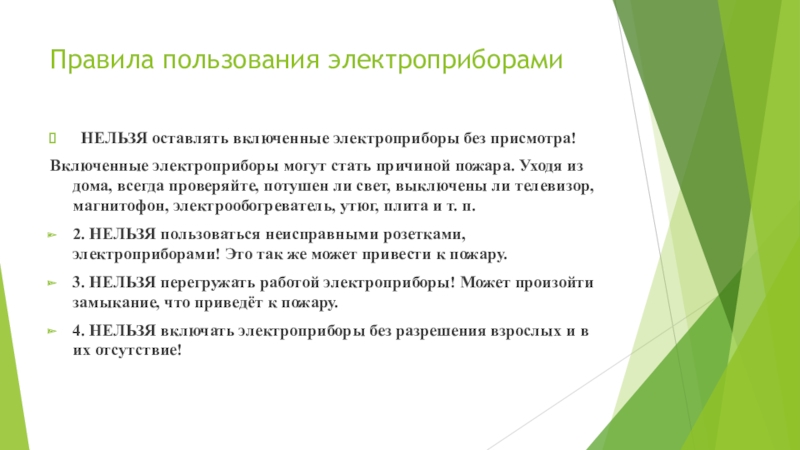 Правила пользования электроприборами

НЕЛЬЗЯ оставлять включенные электроприборы без присмотра!

Включенные электроприборы могут стать причиной пожара. Уходя из дома, всегда проверяйте, потушен ли свет, выключены ли телевизор, магнитофон, электрообогреватель, утюг, плита и т. п.

2. НЕЛЬЗЯ пользоваться неисправными розетками, электроприборами! Это так же может привести к пожару.

3. НЕЛЬЗЯ перегружать работой электроприборы! Может произойти замыкание, что приведёт к пожару.

4. НЕЛЬЗЯ включать электроприборы без разрешения взрослых и в их отсутствие!